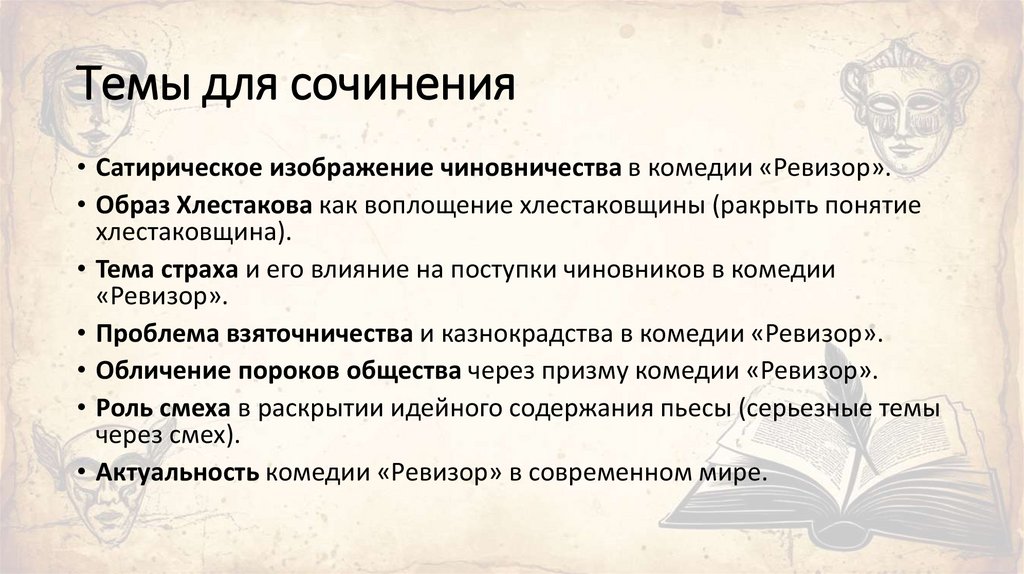 Темы для сочинения

• Сатирическое изображение чиновничества в комедии «Ревизор».
• Образ Хлестакова как воплощение хлестаковщины (ракрыть понятие хлестаковщина).
• Тема страха и его влияние на поступки чиновников в комедии «Ревизор».
• Проблема взяточничества и казнокрадства в комедии «Ревизор».
• Обличение пороков общества через призму комедии «Ревизор».
• Роль смеха в раскрытии идейного содержания пьесы (серьезные темы через смех).
• Актуальность комедии «Ревизор» в современном мире.